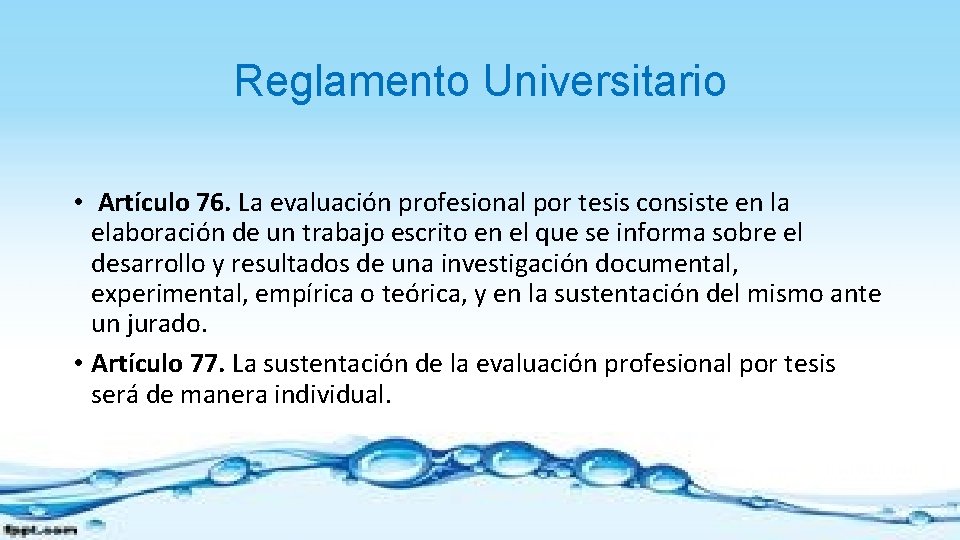 Reglamento Universitario

• Artículo 76. La evaluación profesional por tesis consiste en la elaboración de un trabajo escrito en el que se informa sobre el desarrollo y resultados de una investigación documental, experimental, empírica o teórica, y en la sustentación del mismo ante un jurado.

• Artículo 77. La sustentación de la evaluación profesional por tesis será de manera individual.

fppt.com